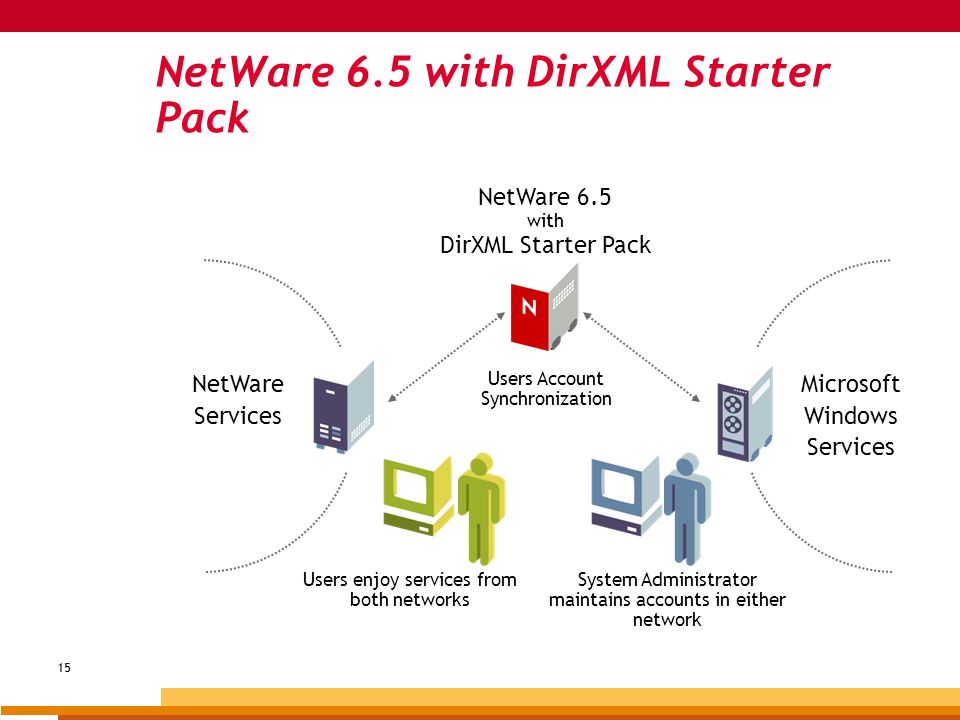 NetWare 6.5 with DirXML Starter Pack

NetWare 6.5
with
DirXML Starter Pack

N

NetWare Services

Users Account Synchronization

Microsoft Windows Services

Users enjoy services from both networks

System Administrator maintains accounts in either network

15